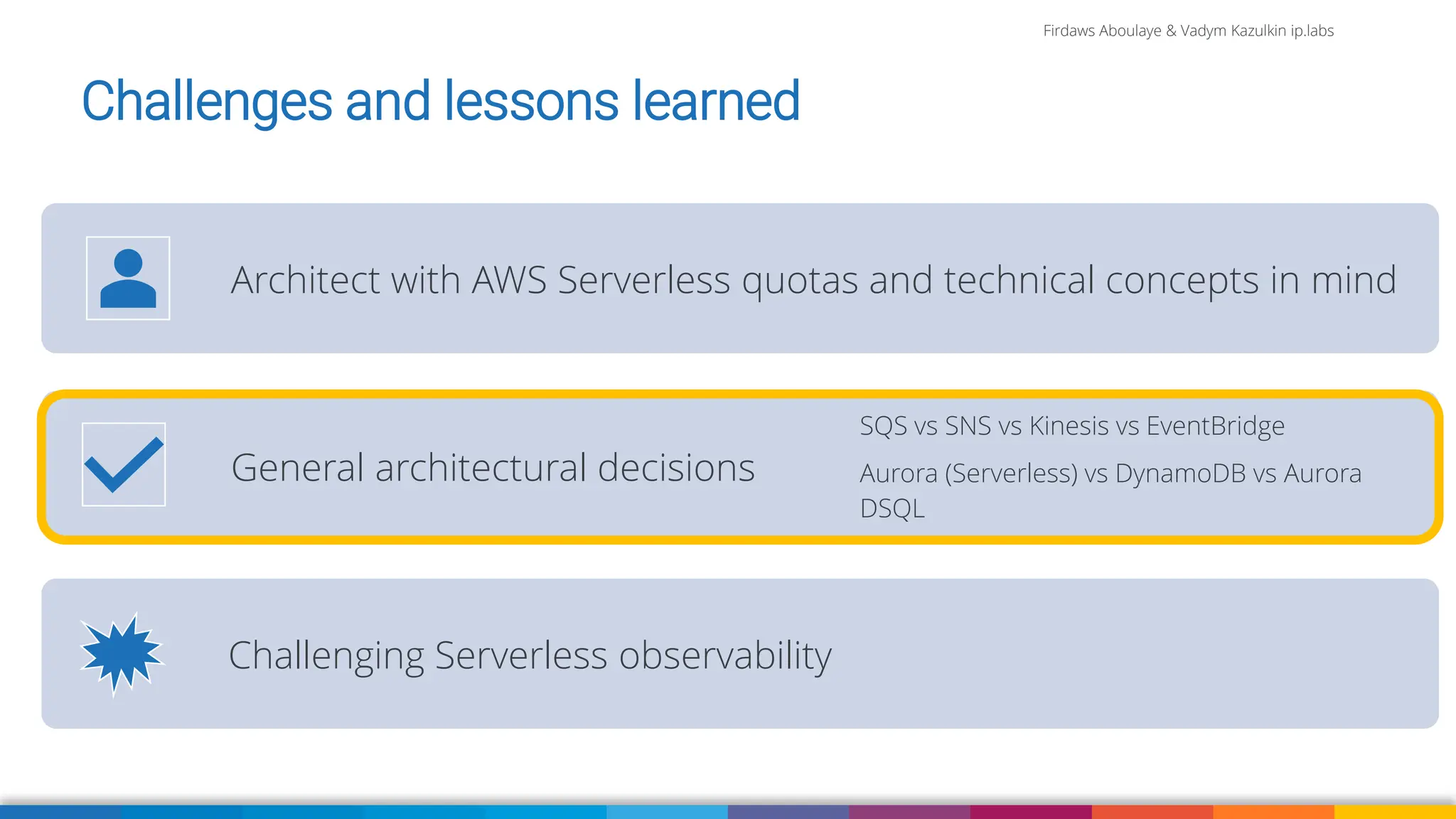 Firdaws Aboulaye & Vadym Kazulkin ip.labs

Challenges and lessons learned

Architect with AWS Serverless quotas and technical concepts in mind

General architectural decisions

SQS vs SNS vs Kinesis vs EventBridge

Aurora (Serverless) vs DynamoDB vs Aurora DSQL

Challenging Serverless observability